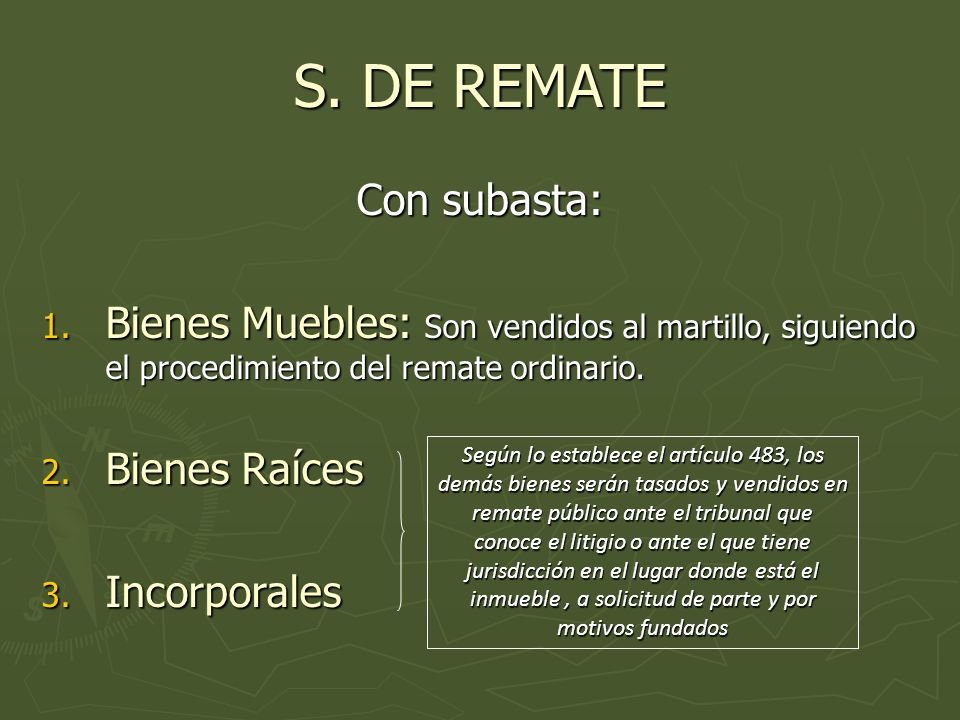 S. DE REMATE

Con subasta:

1. Bienes Muebles: Son vendidos al martillo, siguiendo el procedimiento del remate ordinario.

2. Bienes Raíces

3. Incorporales

Según lo establece el artículo 483, los demás bienes serán tasados y vendidos en remate público ante el tribunal que conoce el litigio o ante el que tiene jurisdicción en el lugar donde está el inmueble , a solicitud de parte y por motivos fundados